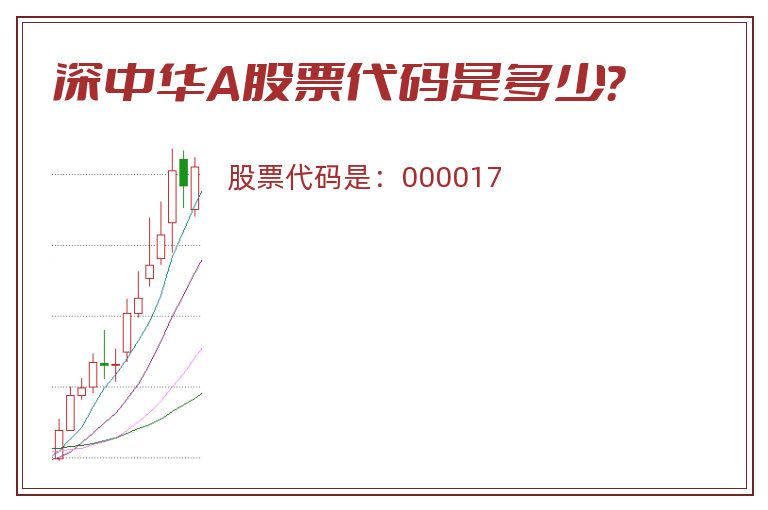 深中华A股票代码是多少?

股票代码是：000017